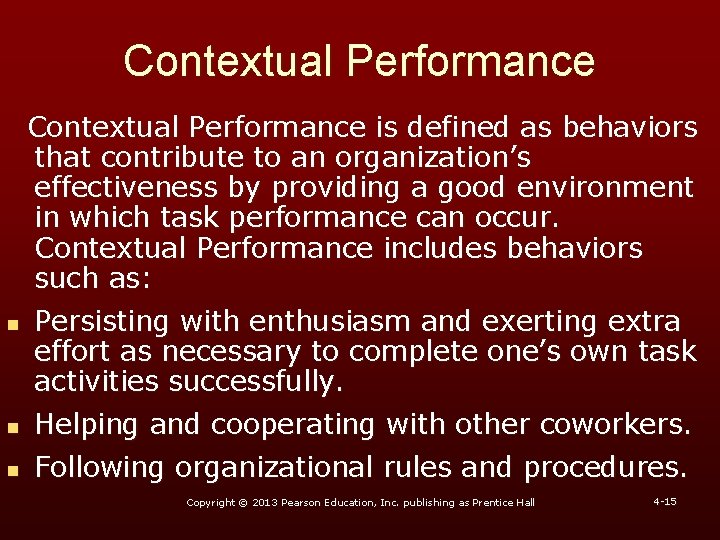 Contextual Performance

Contextual Performance is defined as behaviors that contribute to an organization’s effectiveness by providing a good environment in which task performance can occur. Contextual Performance includes behaviors such as:

- Persisting with enthusiasm and exerting extra effort as necessary to complete one’s own task activities successfully.
- Helping and cooperating with other coworkers.
- Following organizational rules and procedures.

Copyright © 2013 Pearson Education, Inc. publishing as Prentice Hall

4-15